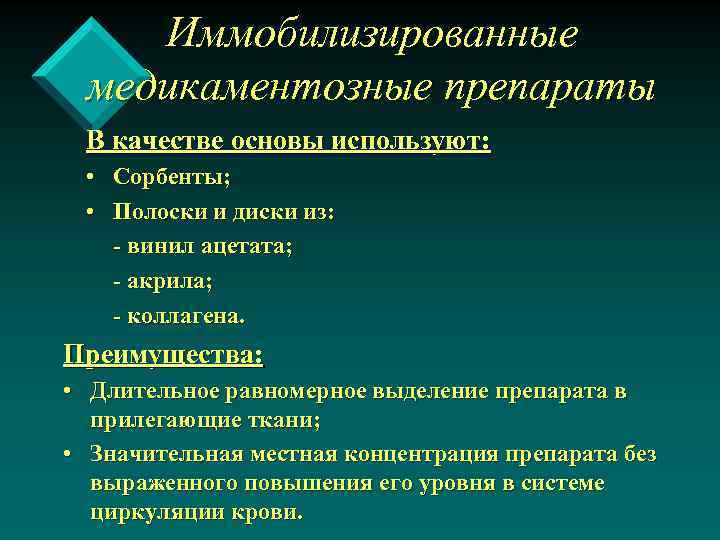 Иммобилизированные медикаментозные препараты

В качестве основы используют:

• Сорбенты;

• Полоски и диски из:

- винил ацетата;

- акрила;

- коллагена.

Преимущества:

• Длительное равномерное выделение препарата в прилегающие ткани;

• Значительная местная концентрация препарата без выраженного повышения его уровня в системе циркуляции крови.